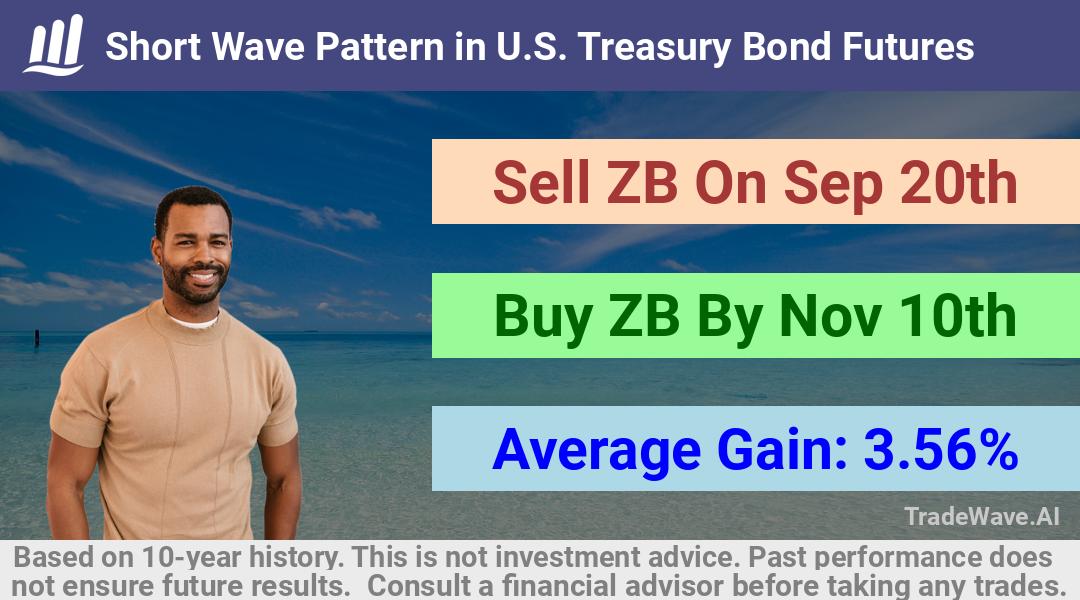 Short Wave Pattern in U.S. Treasury Bond Futures

Sell ZB On Sep 20th

Buy ZB By Nov 10th

Average Gain: 3.56%

TradeWave.AI

Based on 10-year history. This is not investment advice. Past performance does not ensure future results. Consult a financial advisor before taking any trades.